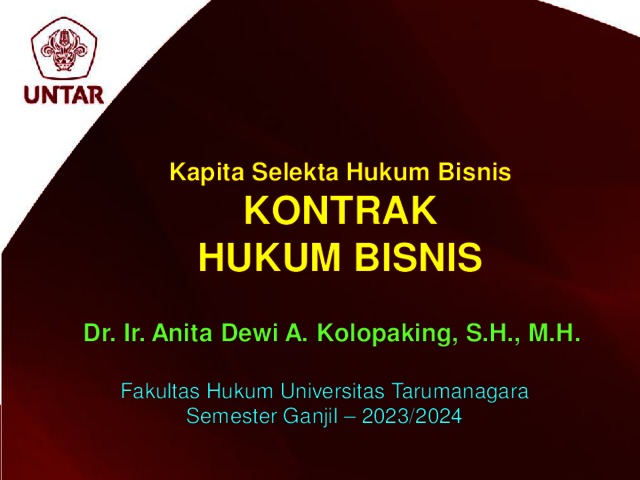 UNTAR

Kapita Selekta Hukum Bisnis
KONTRAK
HUKUM BISNIS

Dr. Ir. Anita Dewi A. Kolopaking, S.H., M.H.

Fakultas Hukum Universitas Tarumanagara
Semester Ganjil – 2023/2024